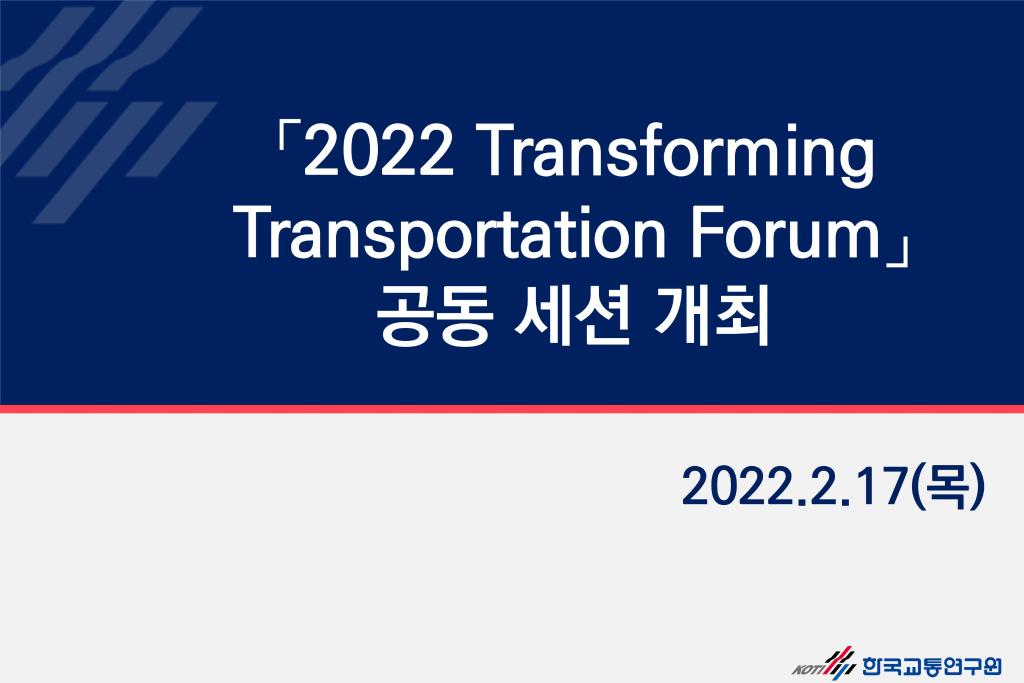 「2022 Transforming Transportation Forum」 공동 세션 개최

2022.2.17(목)

KOTI 한국교통연구원